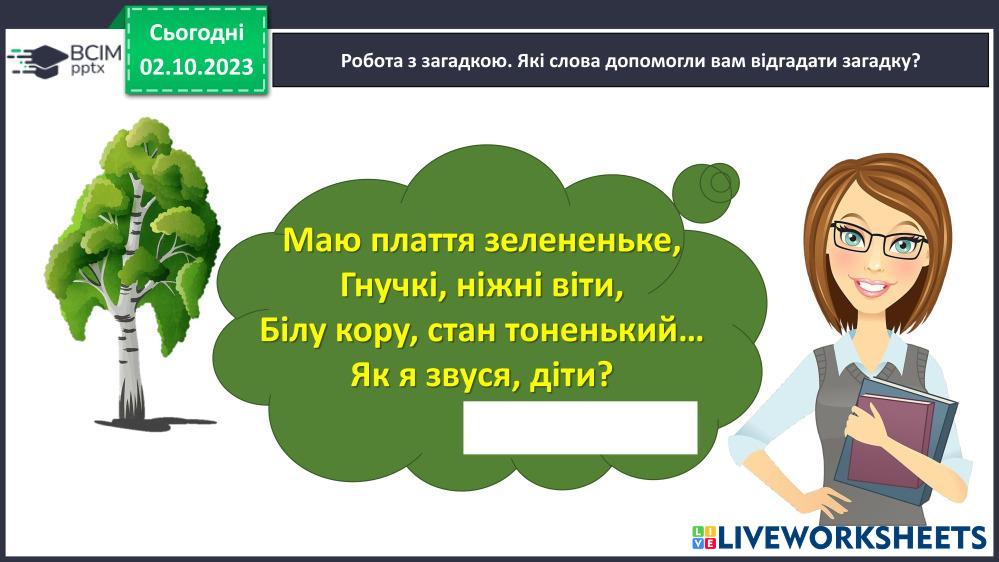 ВСІМ pptx

Сьогодні
02.10.2023

Робота з загадкою. Які слова допомогли вам відгадати загадку?

Маю плаття зелененьке,
Гнучкі, ніжні віти,
Білу кору, стан тоненький…
Як я звуся, діти?

LIVEWORKSHEETS